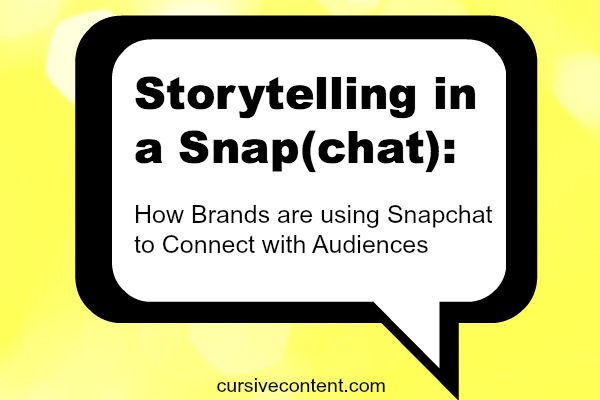 Storytelling in a Snap(chat):

How Brands are using Snapchat to Connect with Audiences

cursivecontent.com